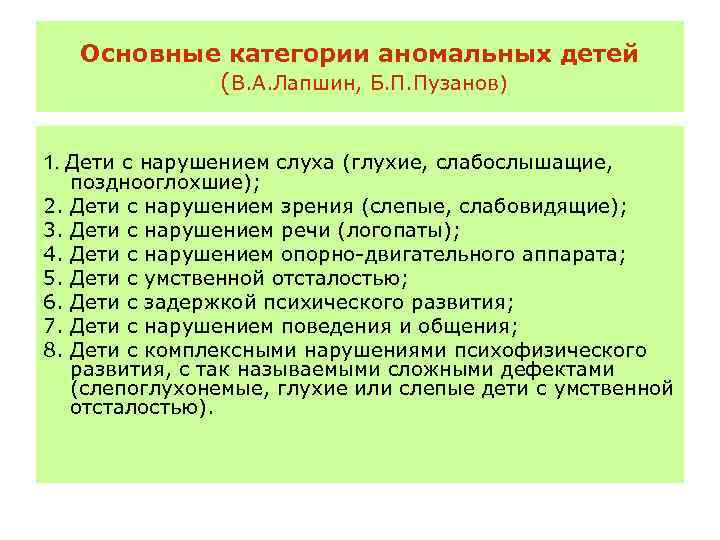 Основные категории аномальных детей
(В.А.Лапшин, Б.П.Пузанов)

1. Дети с нарушением слуха (глухие, слабослышащие, позднооглохшие);
2. Дети с нарушением зрения (слепые, слабовидящие);
3. Дети с нарушением речи (логопаты);
4. Дети с нарушением опорно-двигательного аппарата;
5. Дети с умственной отсталостью;
6. Дети с задержкой психического развития;
7. Дети с нарушением поведения и общения;
8. Дети с комплексными нарушениями психофизического развития, с так называемыми сложными дефектами (слепоглухонемые, глухие или слепые дети с умственной отсталостью).